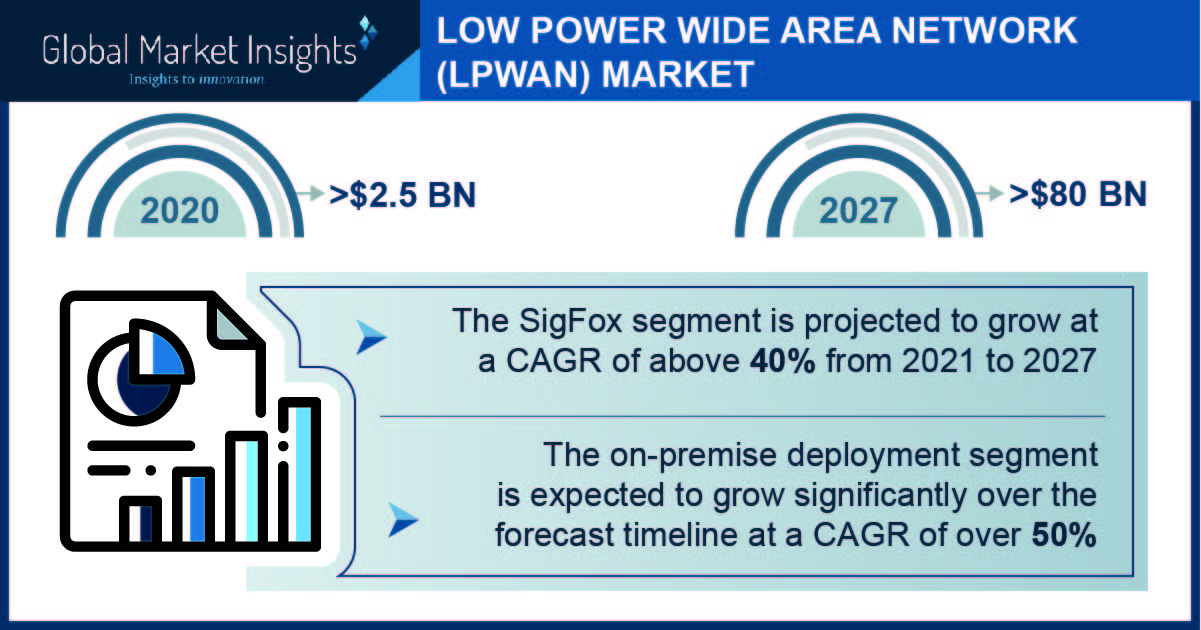 Global Market Insights
Insights to innovation

LOW POWER WIDE AREA NETWORK (LPWAN) MARKET

2020 >$2.5 BN

2027 >$80 BN

The SigFox segment is projected to grow at a CAGR of above 40% from 2021 to 2027

The on-premise deployment segment is expected to grow significantly over the forecast timeline at a CAGR of over 50%